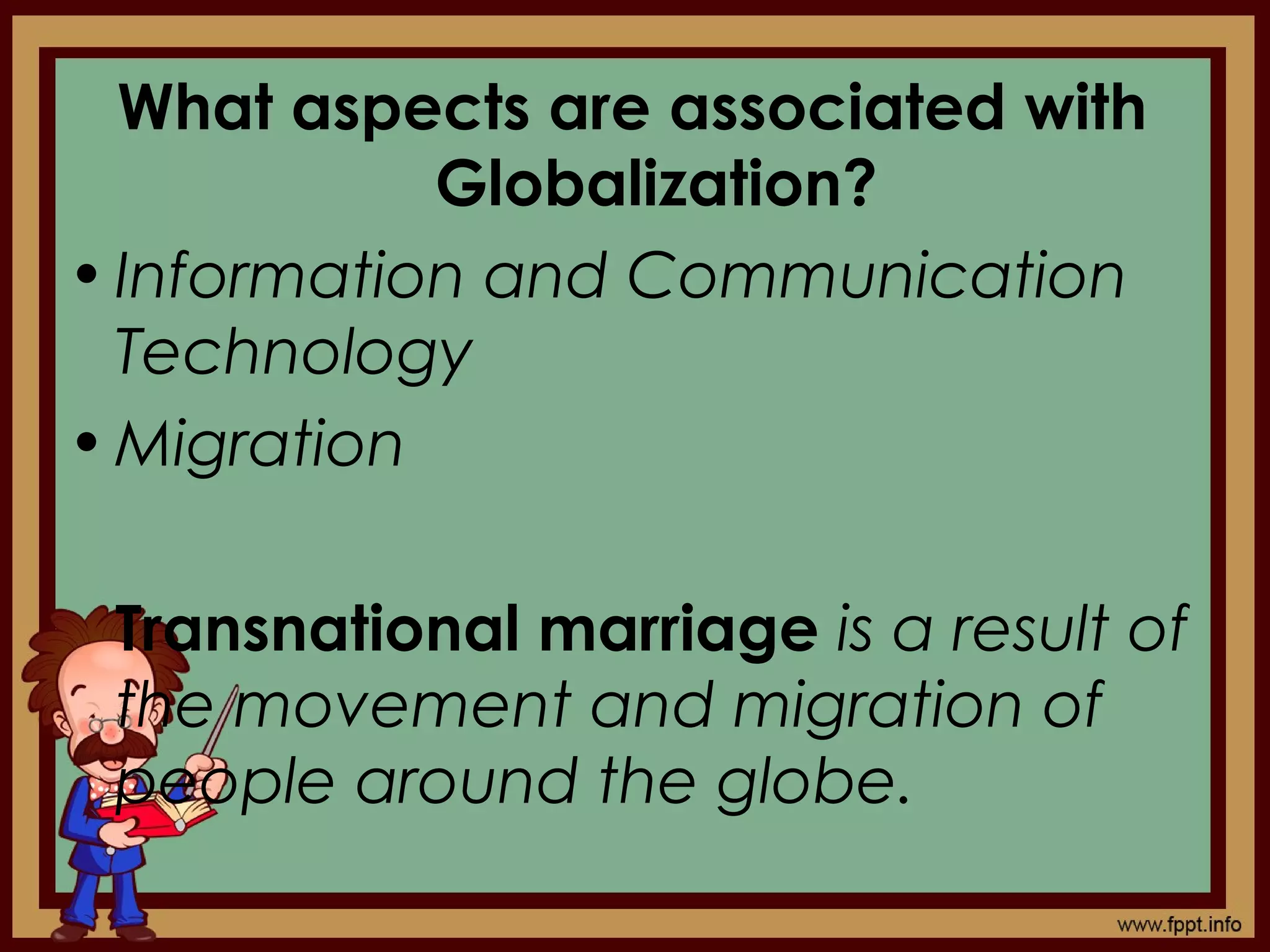 What aspects are associated with Globalization?

• Information and Communication Technology

• Migration

Transnational marriage is a result of the movement and migration of people around the globe.

www.fppt.info